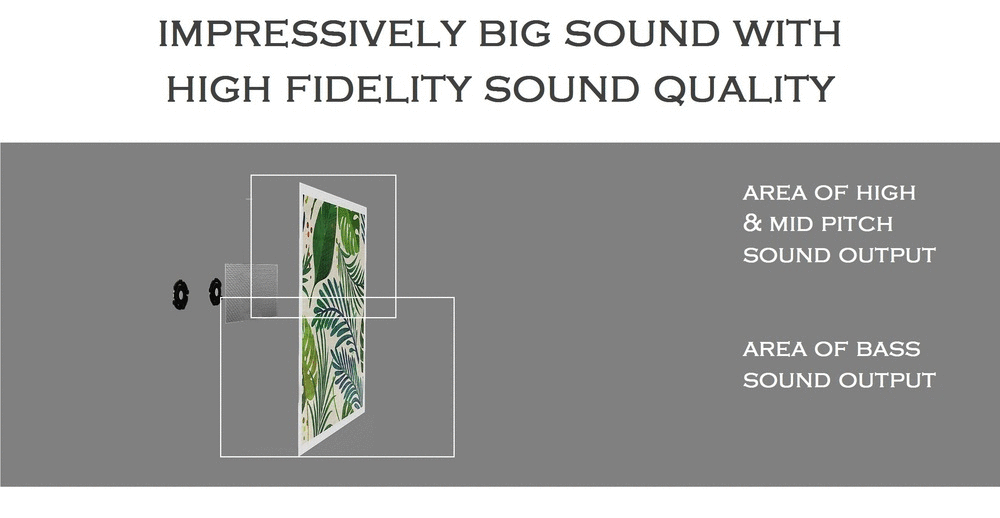 IMPRESSIVELY BIG SOUND WITH HIGH FIDELITY SOUND QUALITY

AREA OF HIGH & MID PITCH SOUND OUTPUT

AREA OF BASS SOUND OUTPUT